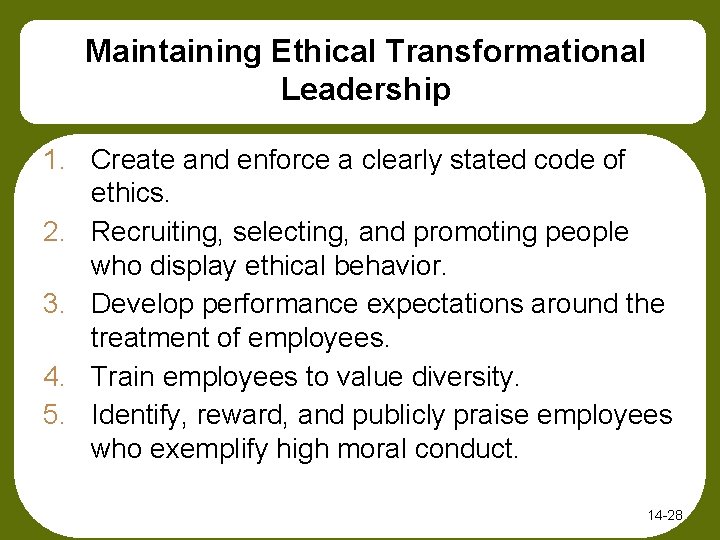 Maintaining Ethical Transformational Leadership

1. Create and enforce a clearly stated code of ethics.
2. Recruiting, selecting, and promoting people who display ethical behavior.
3. Develop performance expectations around the treatment of employees.
4. Train employees to value diversity.
5. Identify, reward, and publicly praise employees who exemplify high moral conduct.

14-28